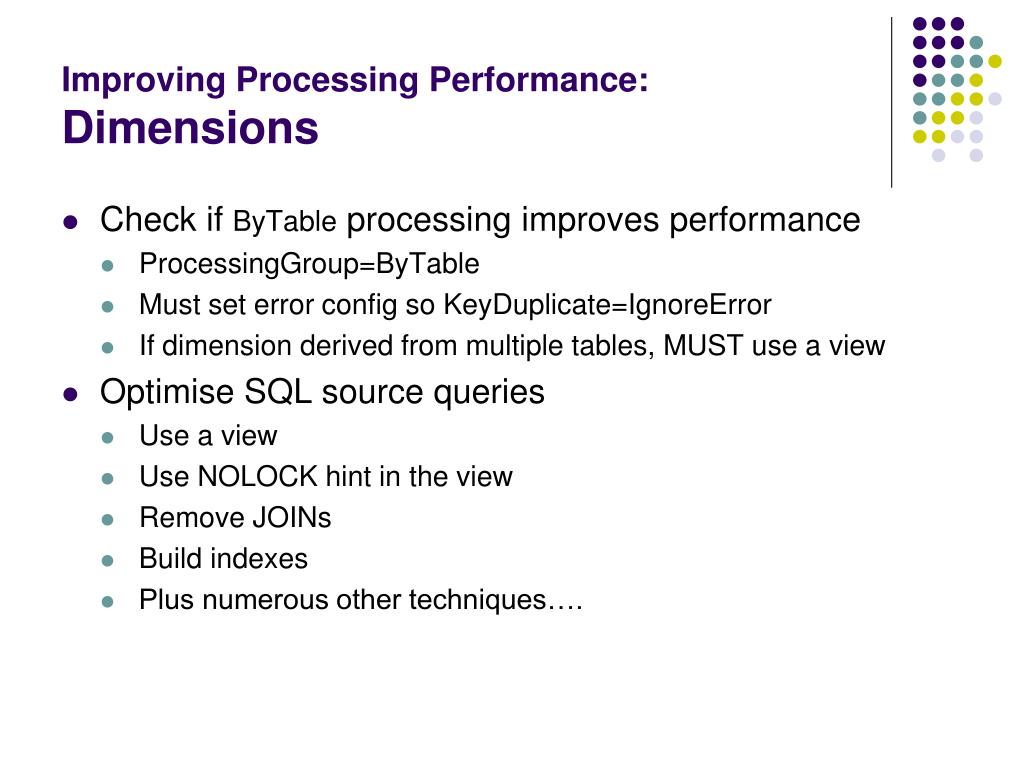 Improving Processing Performance:
Dimensions

- Check if ByTable processing improves performance
  - ProcessingGroup=ByTable
  - Must set error config so KeyDuplicate=IgnoreError
  - If dimension derived from multiple tables, MUST use a view
- Optimise SQL source queries
  - Use a view
  - Use NOLOCK hint in the view
  - Remove JOINs
  - Build indexes
  - Plus numerous other techniques….